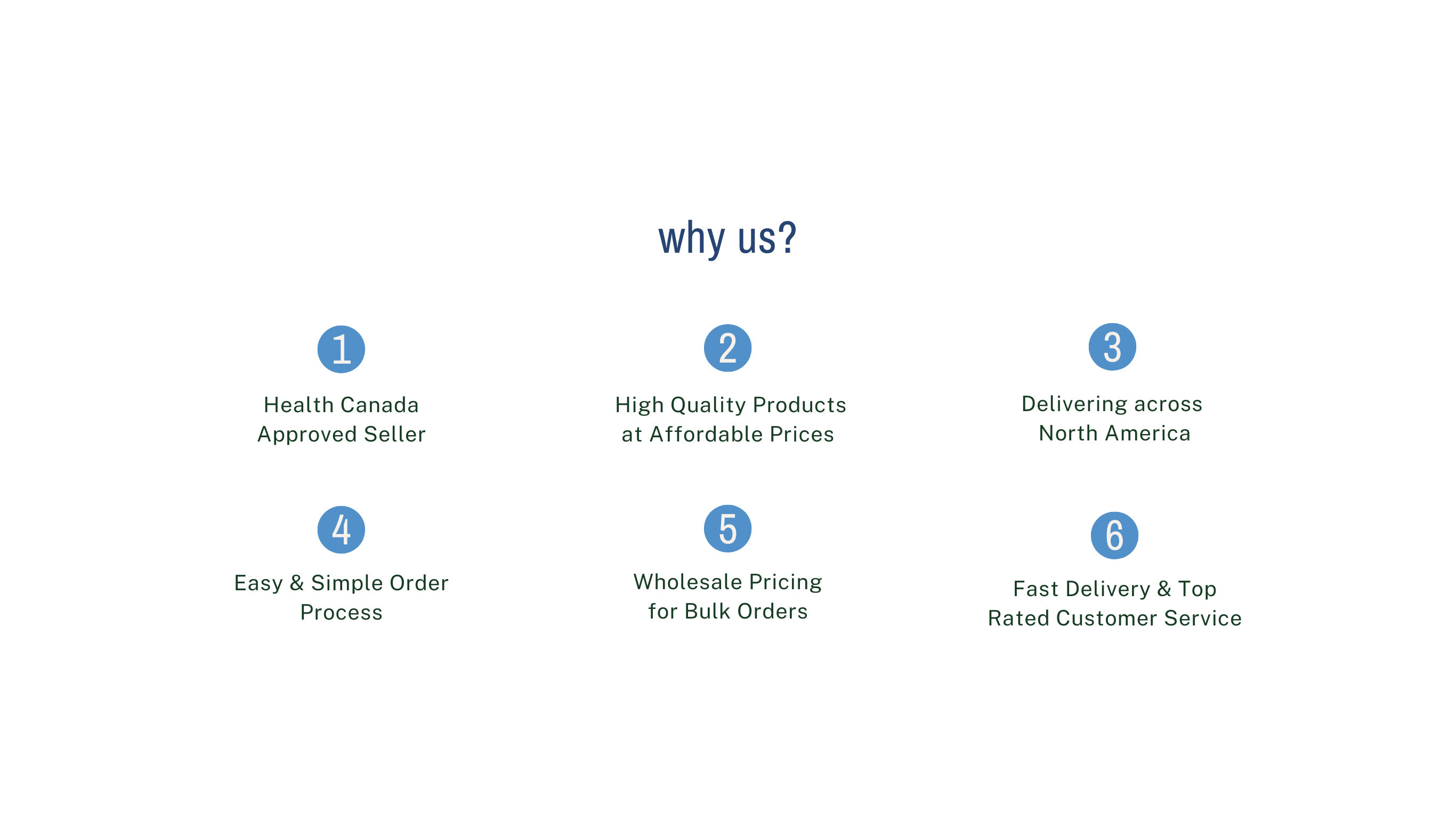 why us?

1
Health Canada Approved Seller

2
High Quality Products at Affordable Prices

3
Delivering across North America

4
Easy & Simple Order Process

5
Wholesale Pricing for Bulk Orders

6
Fast Delivery & Top Rated Customer Service